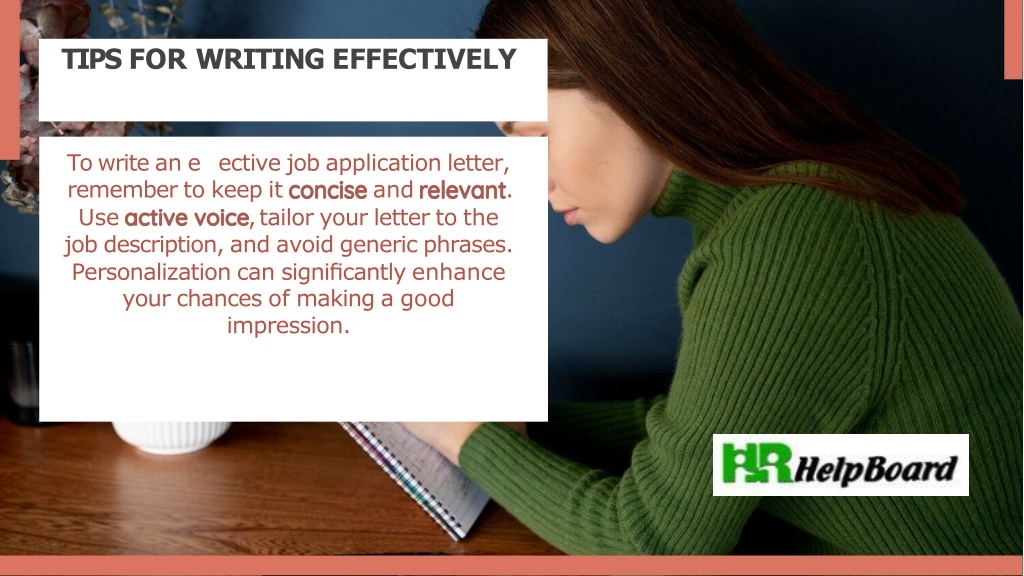 TIPS FOR WRITING EFFECTIVELY

To write an e ective job application letter, remember to keep it concise and relevant. Use active voice, tailor your letter to the job description, and avoid generic phrases. Personalization can significantly enhance your chances of making a good impression.

HR HelpBoard